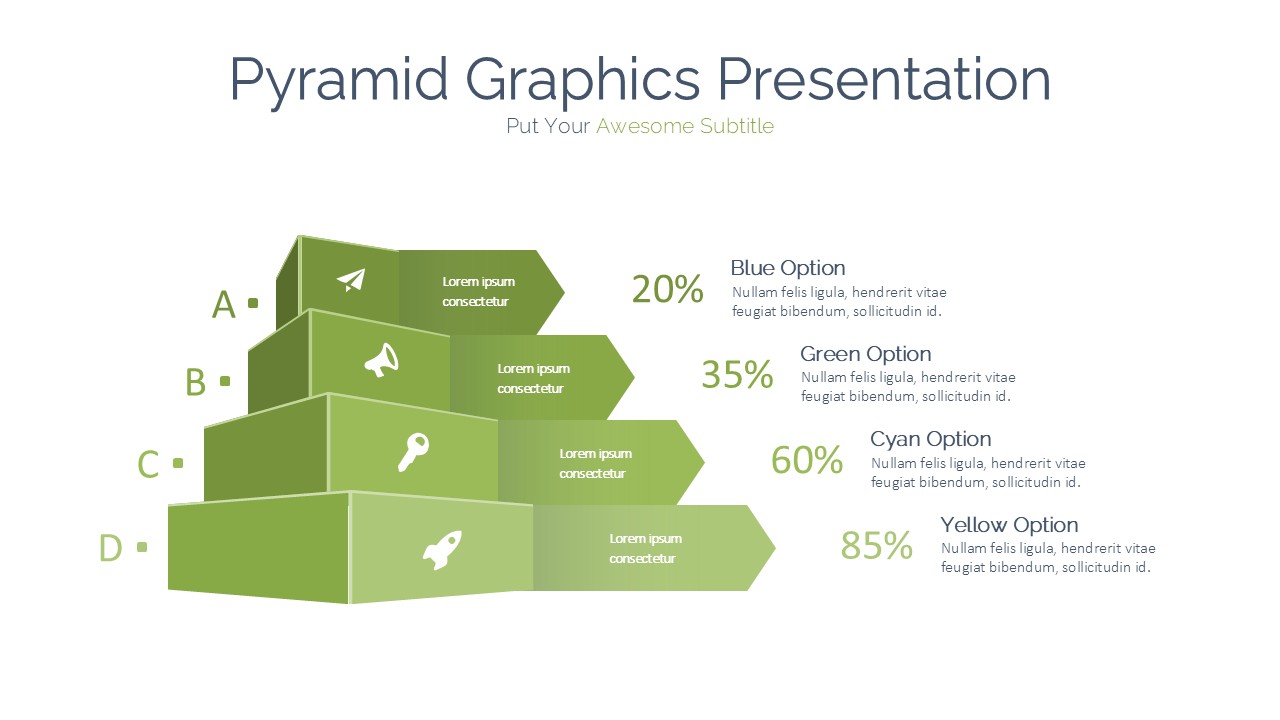 Pyramid Graphics Presentation
Put Your Awesome Subtitle

A
Lorem ipsum consectetur
20%
Blue Option
Nullam felis ligula, hendrerit vitae feugiat bibendum, sollicitudin id.

B
Lorem ipsum consectetur
35%
Green Option
Nullam felis ligula, hendrerit vitae feugiat bibendum, sollicitudin id.

C
Lorem ipsum consectetur
60%
Cyan Option
Nullam felis ligula, hendrerit vitae feugiat bibendum, sollicitudin id.

D
Lorem ipsum consectetur
85%
Yellow Option
Nullam felis ligula, hendrerit vitae feugiat bibendum, sollicitudin id.